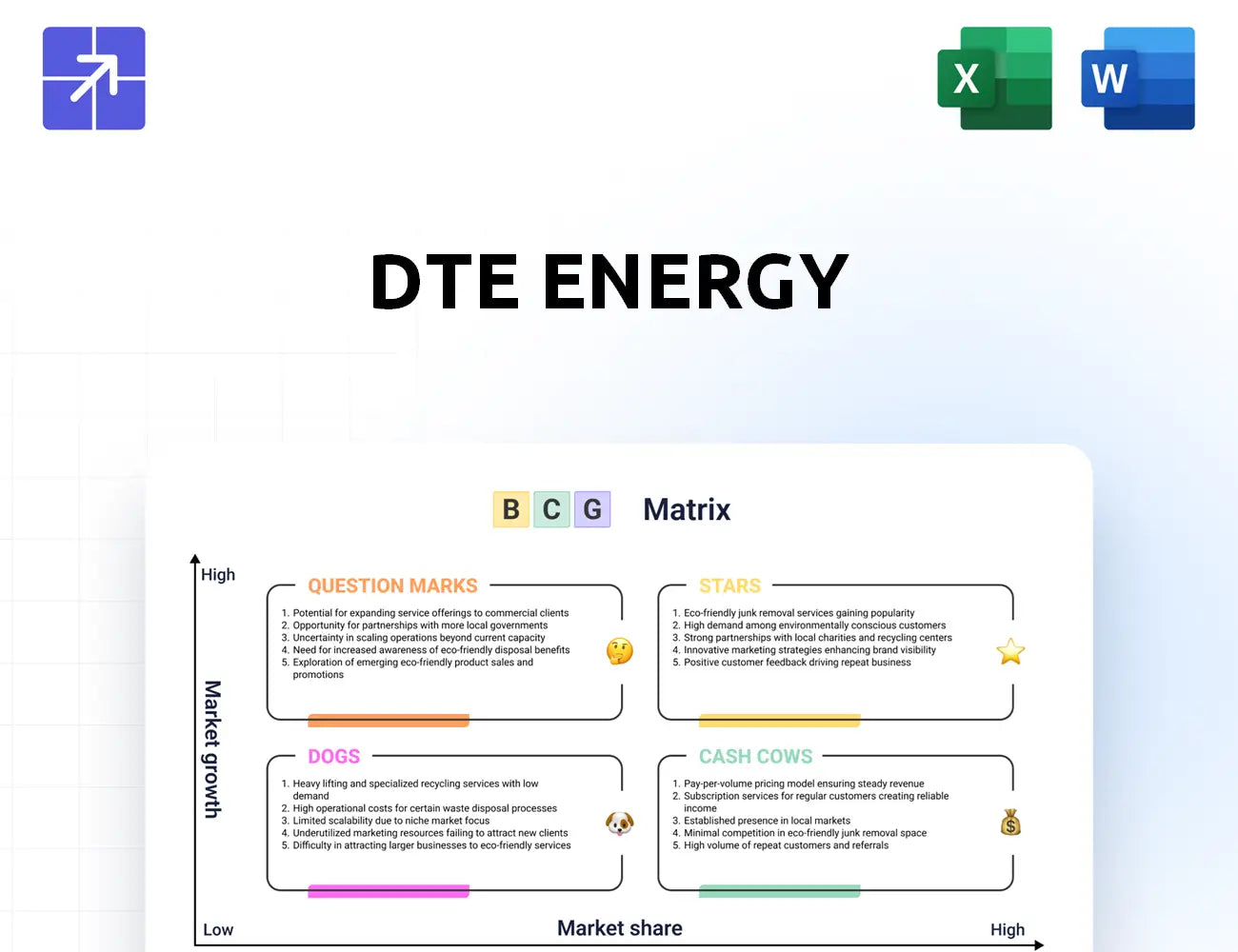 X

W

DTE ENERGY

B C G Matrix

High

Market growth

QUESTION MARKS

1. Potential for expanding service offerings to commercial clients
2. Opportunity for partnerships with more local governments
3. Uncertainty in scaling operations beyond current capacity
4. Need for increased awareness of eco-friendly disposal benefits
5. Exploration of emerging eco-friendly product sales and promotions

STARS

1. Eco-friendly junk removal services gaining popularity
2. High demand among environmentally conscious customers
3. Strong partnerships with local charities and recycling centers
4. Innovative marketing strategies enhancing brand visibility
5. Positive customer feedback driving repeat business

DOGS

1. Heavy lifting and specialized recycling services with low demand
2. High operational costs for certain waste disposal processes
3. Limited scalability due to niche market focus
4. Underutilized marketing resources failing to attract new clients
5. Difficulty in attracting larger businesses to eco-friendly services

CASH COWS

1. Pay-per-volume pricing model ensuring steady revenue
2. Subscription services for regular customers creating reliable income
3. Established presence in local markets
4. Minimal competition in eco-friendly junk removal space
5. High volume of repeat customers and referrals

Low

Market share

High